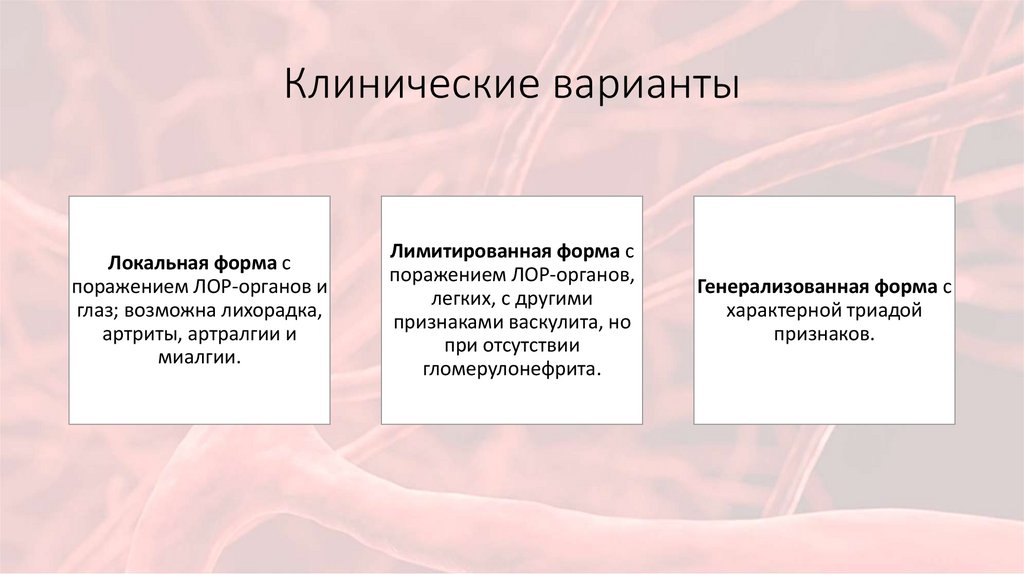 Клинические варианты

Локальная форма с поражением ЛОР-органов и глаз; возможна лихорадка, артриты, артралгии и миалгии.

Лимитированная форма с поражением ЛОР-органов, легких, с другими признаками васкулита, но при отсутствии гломерулонефрита.

Генерализованная форма с характерной триадой признаков.